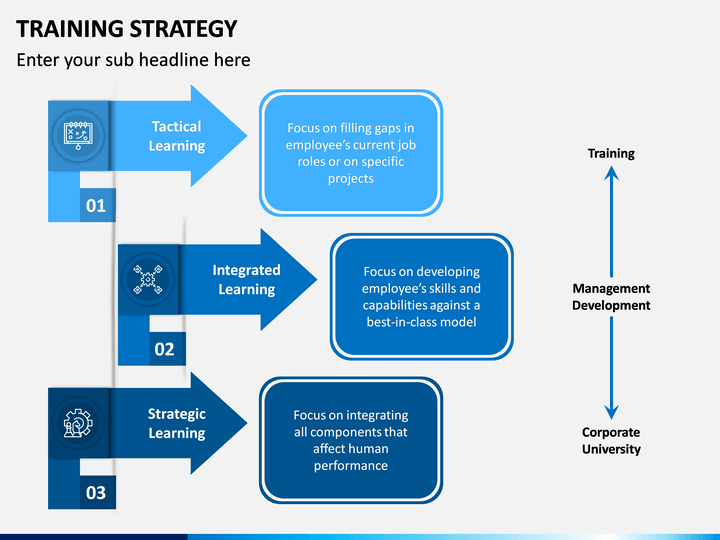 TRAINING STRATEGY

Enter your sub headline here

Tactical Learning

01

Focus on filling gaps in employee's current job roles or on specific projects

Integrated Learning

02

Focus on developing employee's skills and capabilities against a best-in-class model

Strategic Learning

03

Focus on integrating all components that affect human performance

Training

Management Development

Corporate University